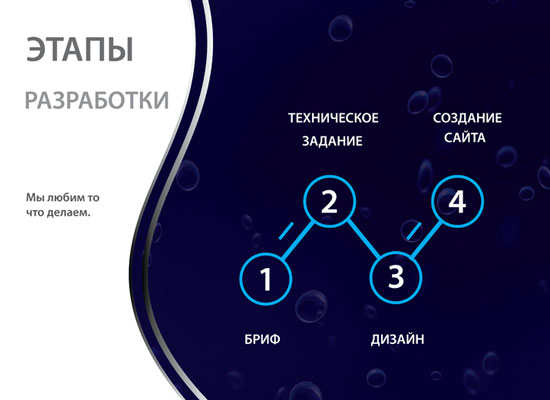 ЭТАПЫ

РАЗРАБОТКИ

Мы любим то что делаем.

ТЕХНИЧЕСКОЕ ЗАДАНИЕ

СОЗДАНИЕ САЙТА

2

4

1

3

БРИФ

ДИЗАЙН